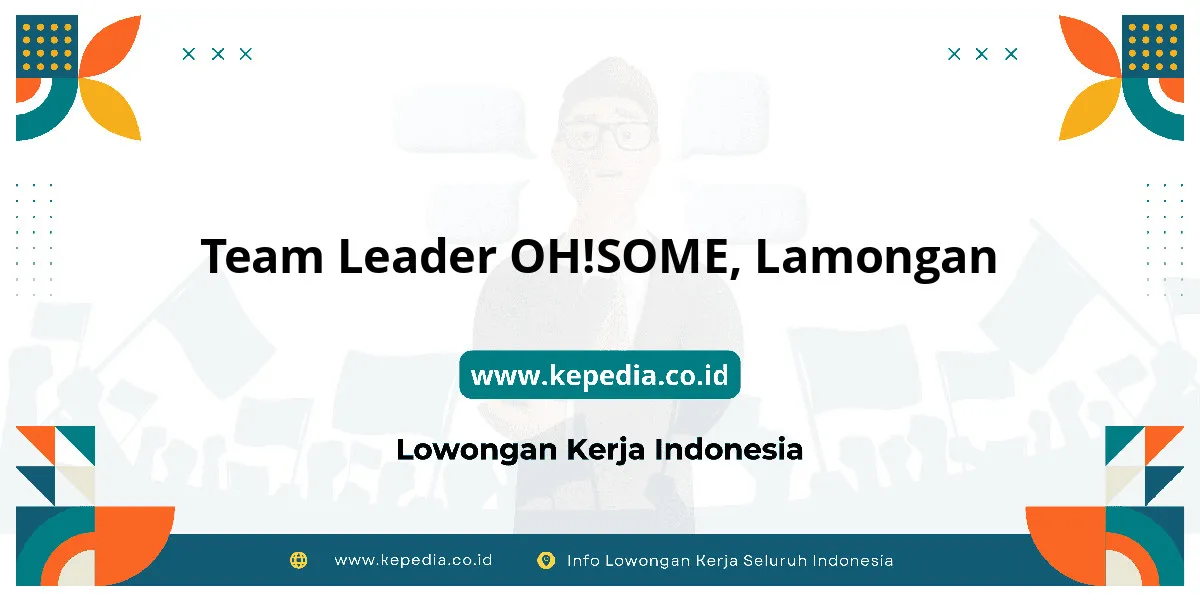 Team Leader OH!SOME, Lamongan

www.kepedia.co.id

Lowongan Kerja Indonesia

www.kepedia.co.id

Info Lowongan Kerja Seluruh Indonesia